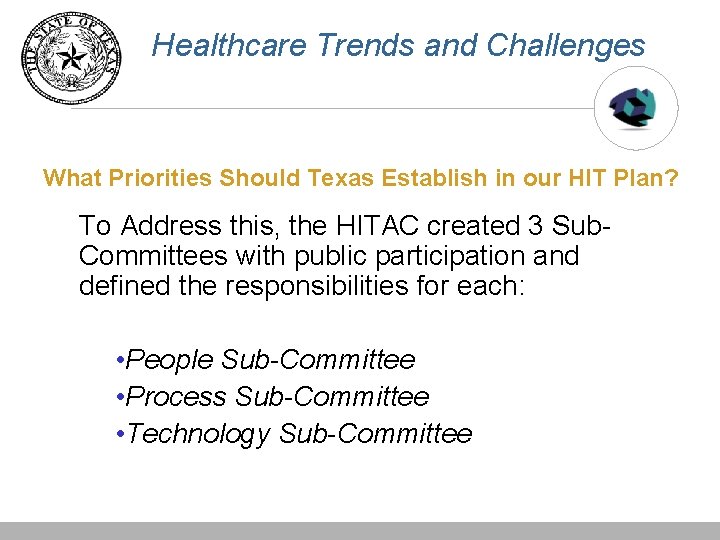 THE STATE OF TEXAS

Healthcare Trends and Challenges

What Priorities Should Texas Establish in our HIT Plan?

To Address this, the HITAC created 3 Sub-Committees with public participation and defined the responsibilities for each:

•People Sub-Committee
•Process Sub-Committee
•Technology Sub-Committee